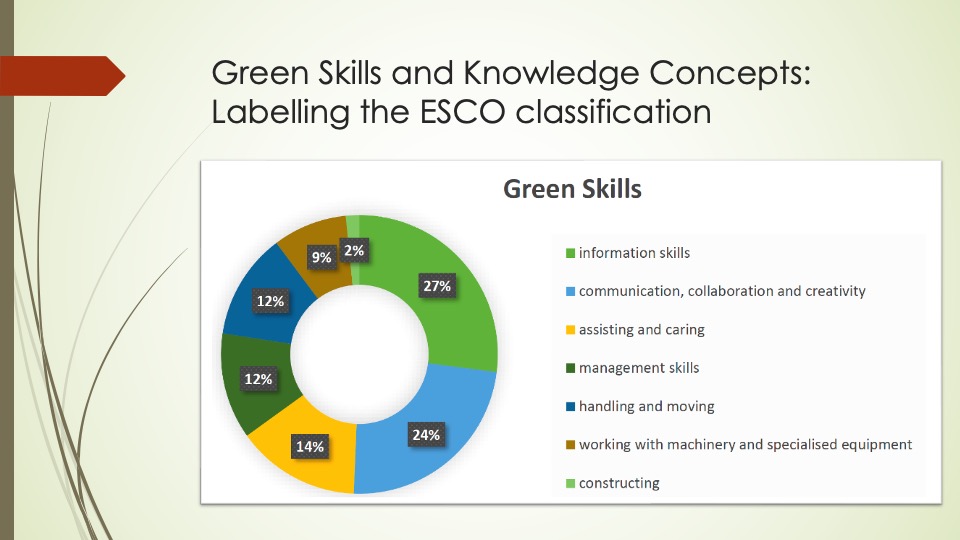 Green Skills and Knowledge Concepts: Labelling the ESCO classification

Green Skills

27%
24%
14%
12%
12%
9%
2%

information skills
communication, collaboration and creativity
assisting and caring
management skills
handling and moving
working with machinery and specialised equipment
constructing